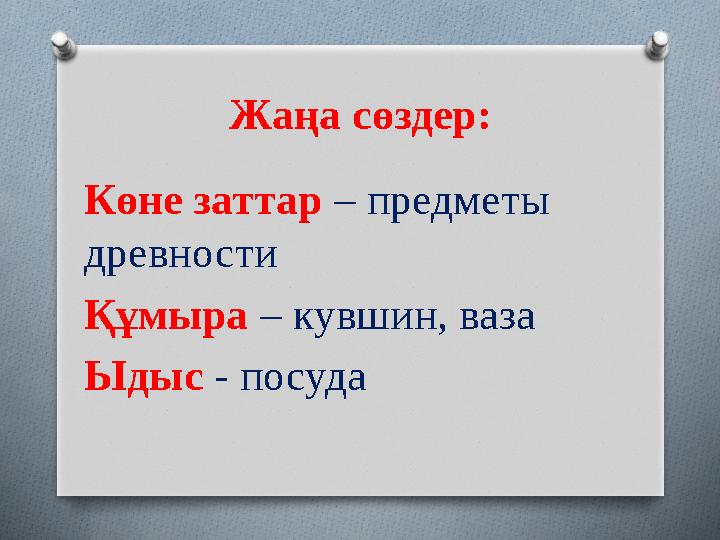 Жаңа сөздер:

Көне заттар – предметы древности

Құмыра – кувшин, ваза

Ыдыс - посуда